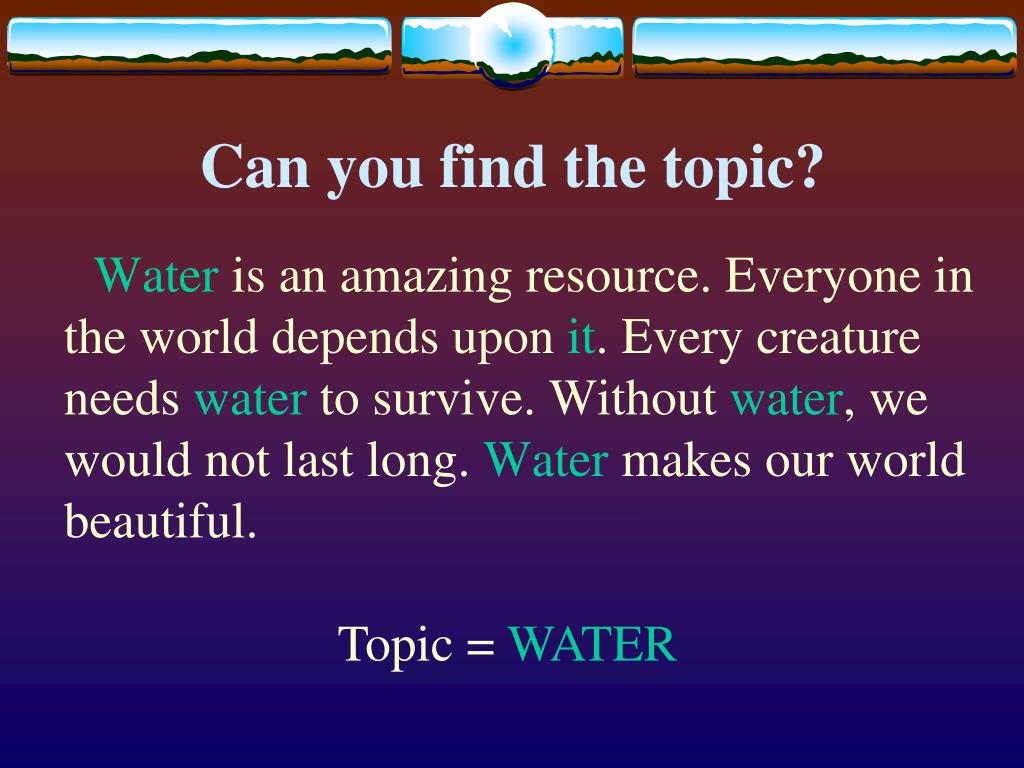 Can you find the topic?

Water is an amazing resource. Everyone in the world depends upon it. Every creature needs water to survive. Without water, we would not last long. Water makes our world beautiful.

Topic = WATER